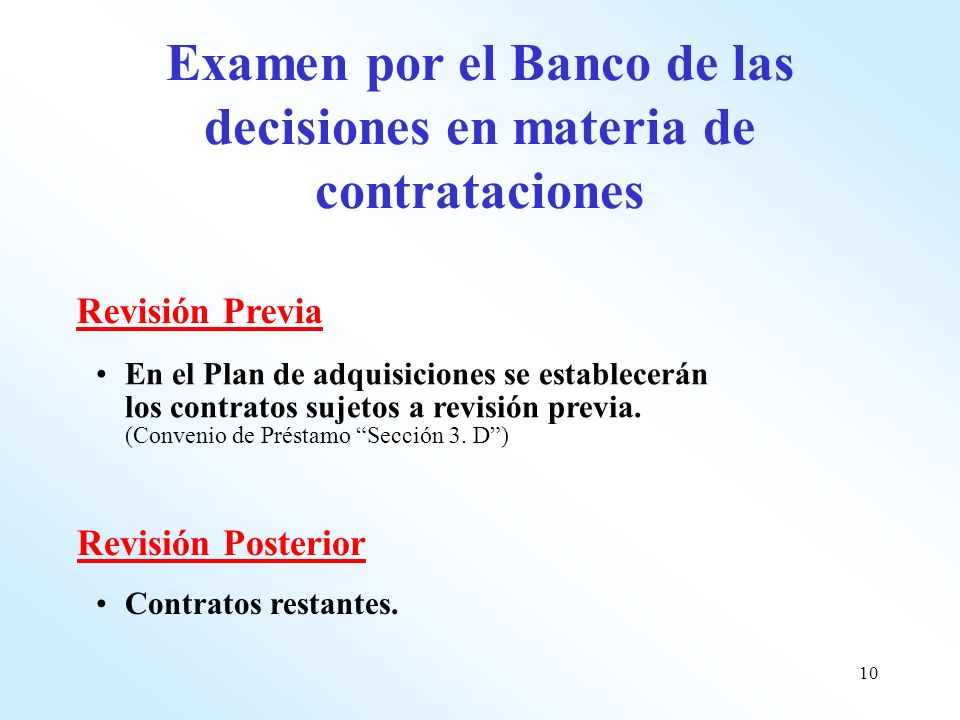 Examen por el Banco de las decisiones en materia de contrataciones

Revisión Previa

• En el Plan de adquisiciones se establecerán los contratos sujetos a revisión previa. (Convenio de Préstamo “Sección 3. D”)

Revisión Posterior

• Contratos restantes.

10